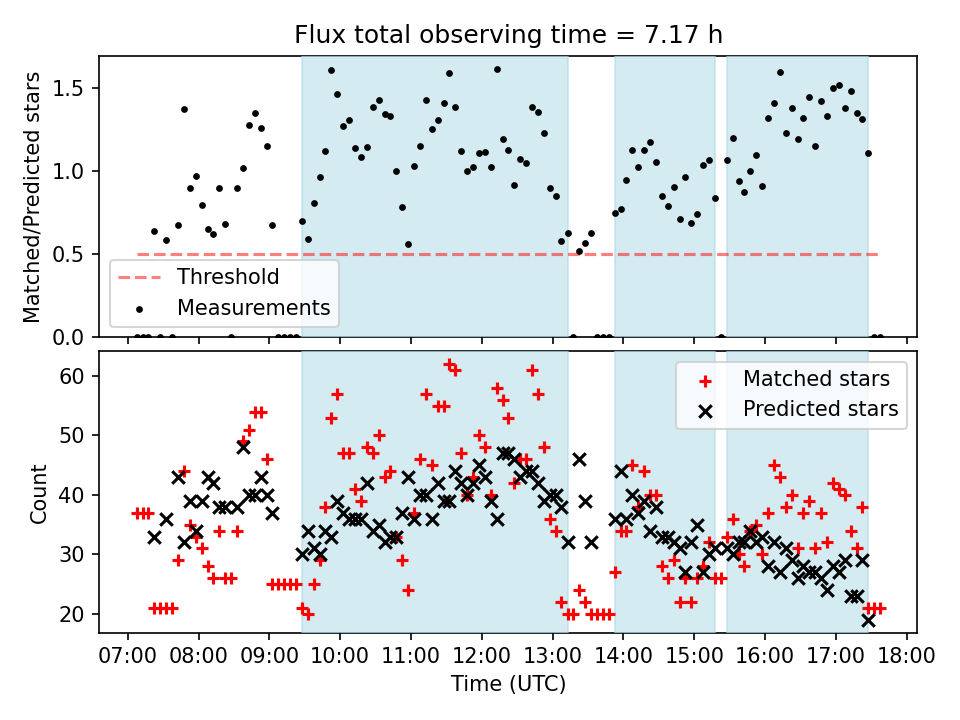 Flux total observing time = 7.17 h

Matched/Predicted stars

1.5
1.0
0.5
0.0

Threshold
Measurements

Count

60
50
40
30
20

Matched stars
Predicted stars

07:00 08:00 09:00 10:00 11:00 12:00 13:00 14:00 15:00 16:00 17:00 18:00

Time (UTC)